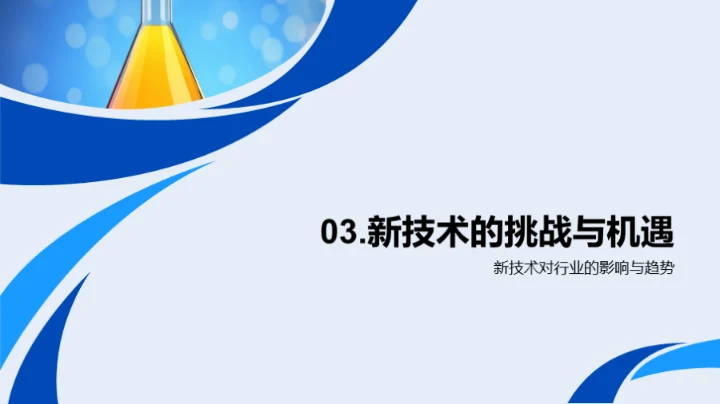 03.新技术的挑战与机遇

新技术对行业的影响与趋势